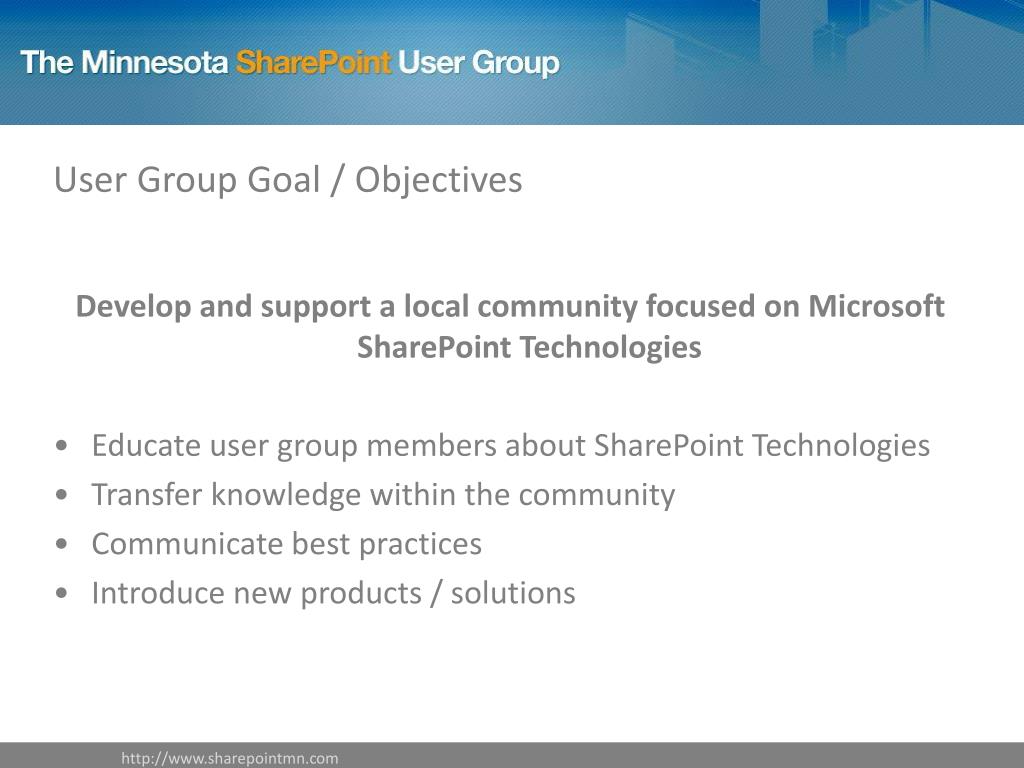 The Minnesota SharePoint User Group

User Group Goal / Objectives

Develop and support a local community focused on Microsoft SharePoint Technologies

• Educate user group members about SharePoint Technologies
• Transfer knowledge within the community
• Communicate best practices
• Introduce new products / solutions

http://www.sharepointmn.com